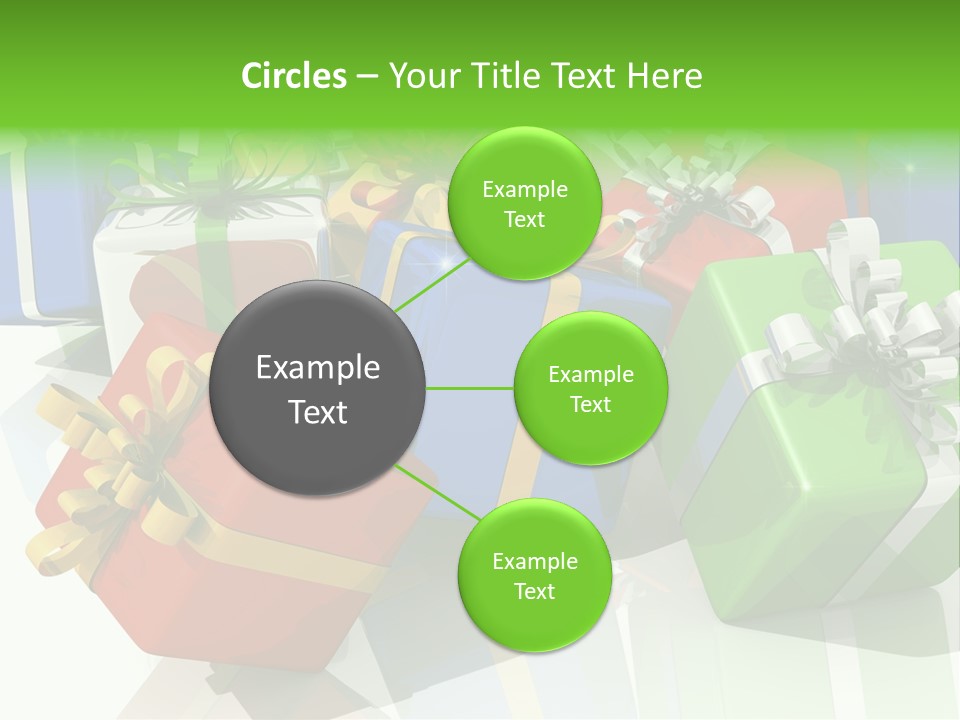 Circles – Your Title Text Here

Example Text

Example Text

Example Text

Example Text